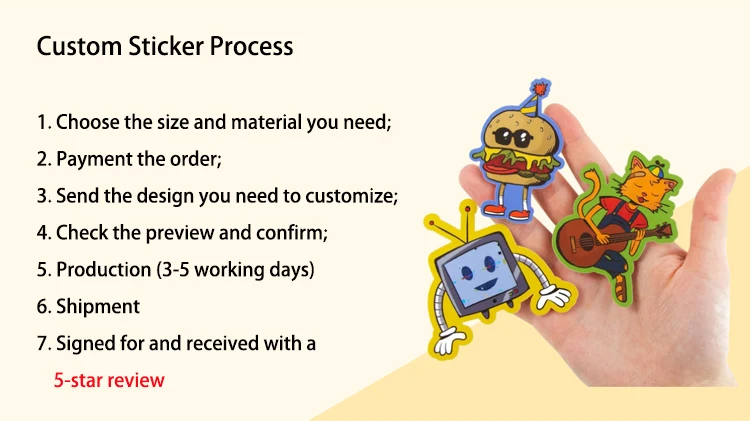 Custom Sticker Process

1. Choose the size and material you need;
2. Payment the order;
3. Send the design you need to customize;
4. Check the preview and confirm;
5. Production (3-5 working days)
6. Shipment
7. Signed for and received with a 5-star review